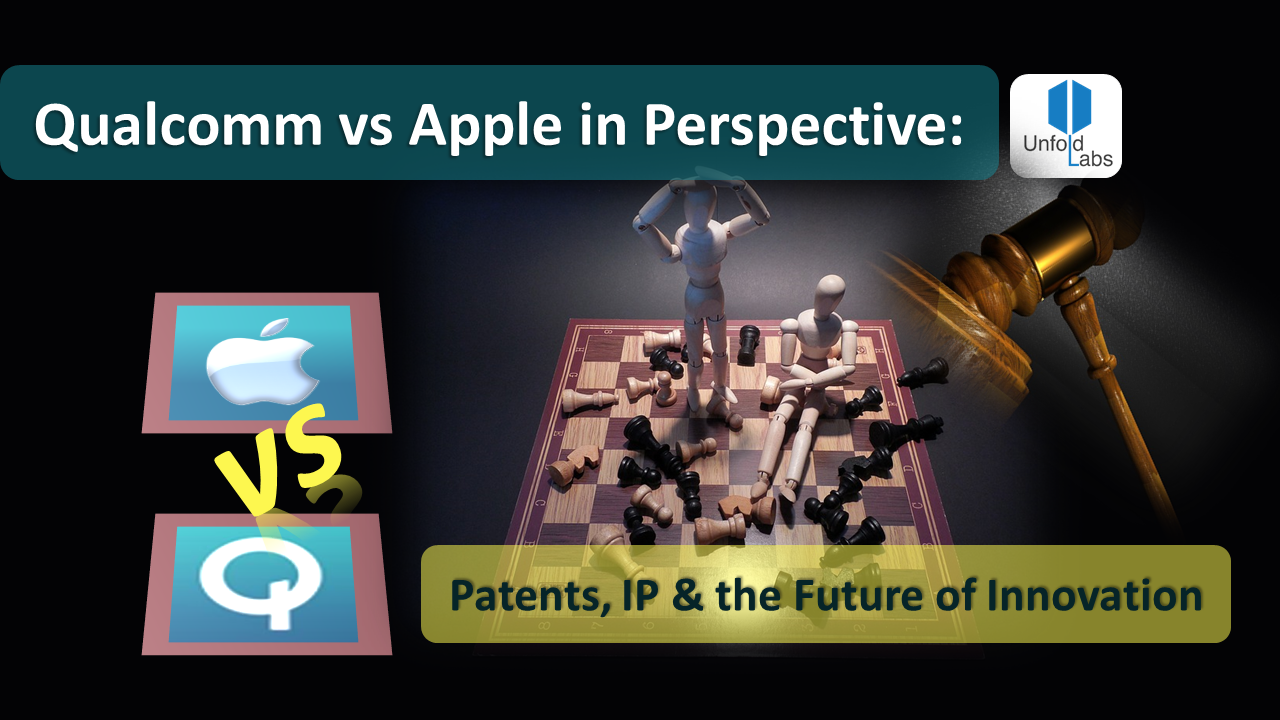 Qualcomm vs Apple in Perspective:

Unfold Labs

VS

Patents, IP & the Future of Innovation